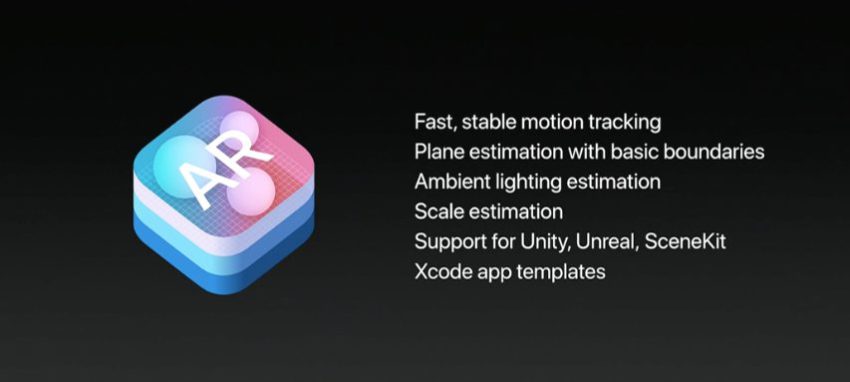 AR

Fast, stable motion tracking
Plane estimation with basic boundaries
Ambient lighting estimation
Scale estimation
Support for Unity, Unreal, SceneKit
Xcode app templates